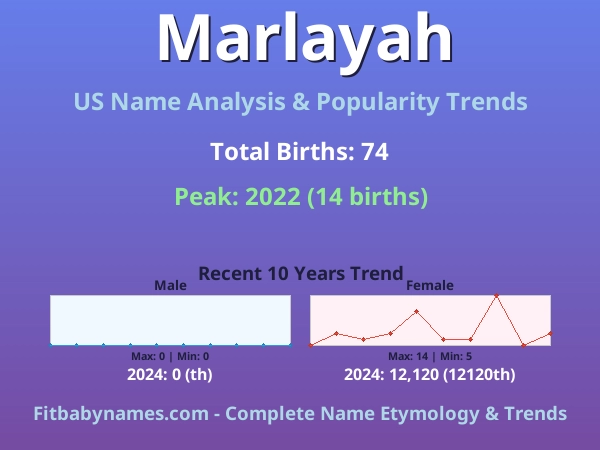 Marlayah

US Name Analysis & Popularity Trends

Total Births: 74

Peak: 2022 (14 births)

Recent 10 Years Trend

Male

Max: 0 | Min: 0

2024: 0 (th)

Female

Max: 14 | Min: 5

2024: 12,120 (12120th)

Fitbabynames.com - Complete Name Etymology & Trends